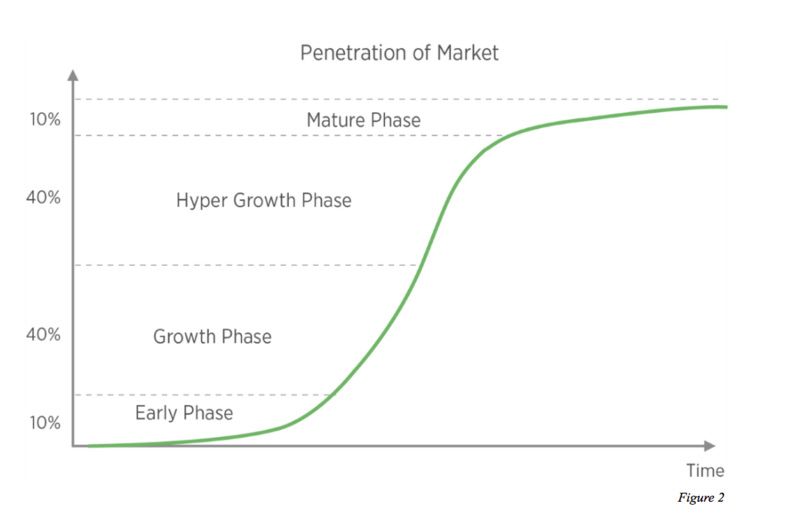 Penetration of Market

10%
Mature Phase

40%
Hyper Growth Phase

40%
Growth Phase

10%
Early Phase

Time

Figure 2